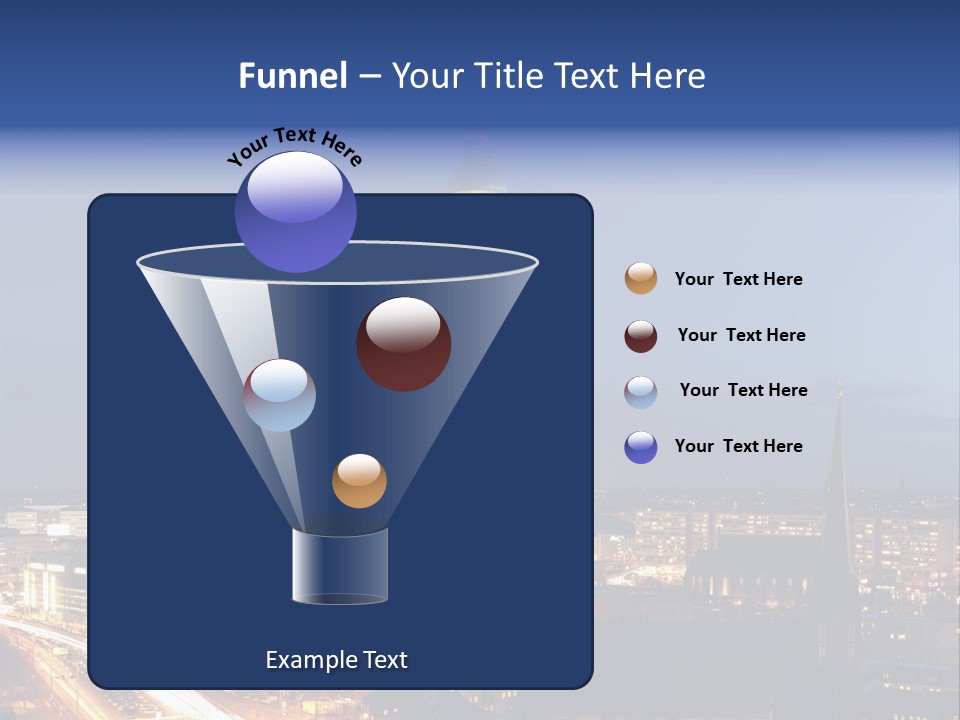 Funnel – Your Title Text Here

Your Text Here

Example Text

Your Text Here

Your Text Here

Your Text Here

Your Text Here